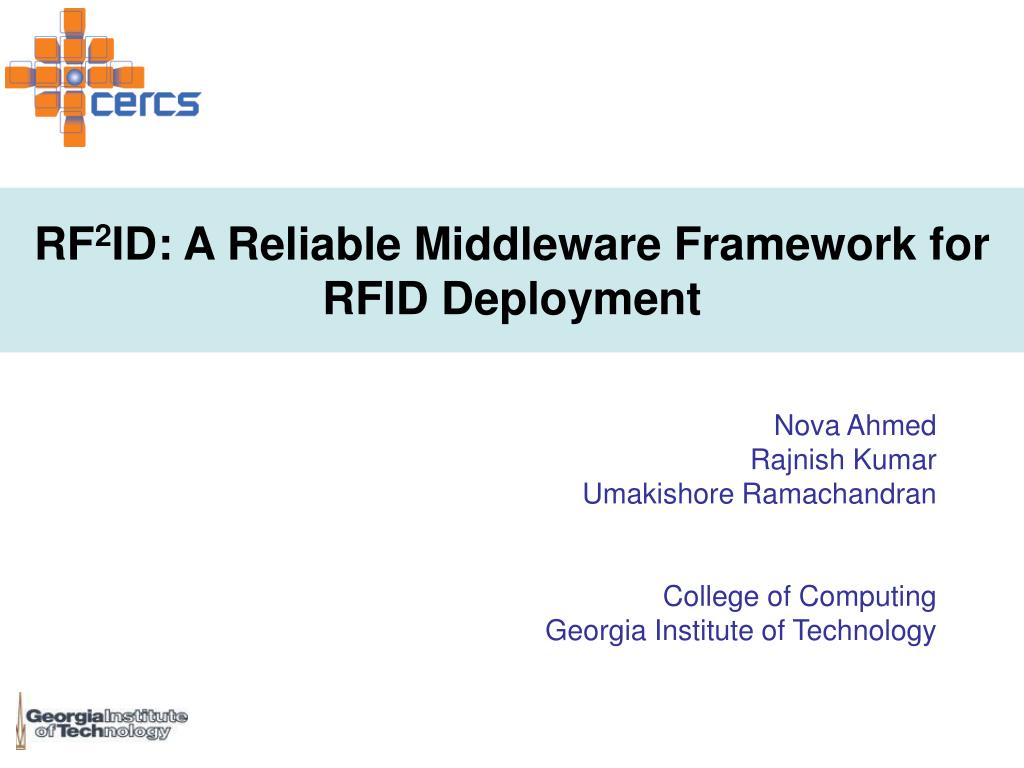 cercs

RF$^2$ID: A Reliable Middleware Framework for RFID Deployment

Nova Ahmed
Rajnish Kumar
Umakishore Ramachandran

College of Computing
Georgia Institute of Technology

Georgia Institute of Technology